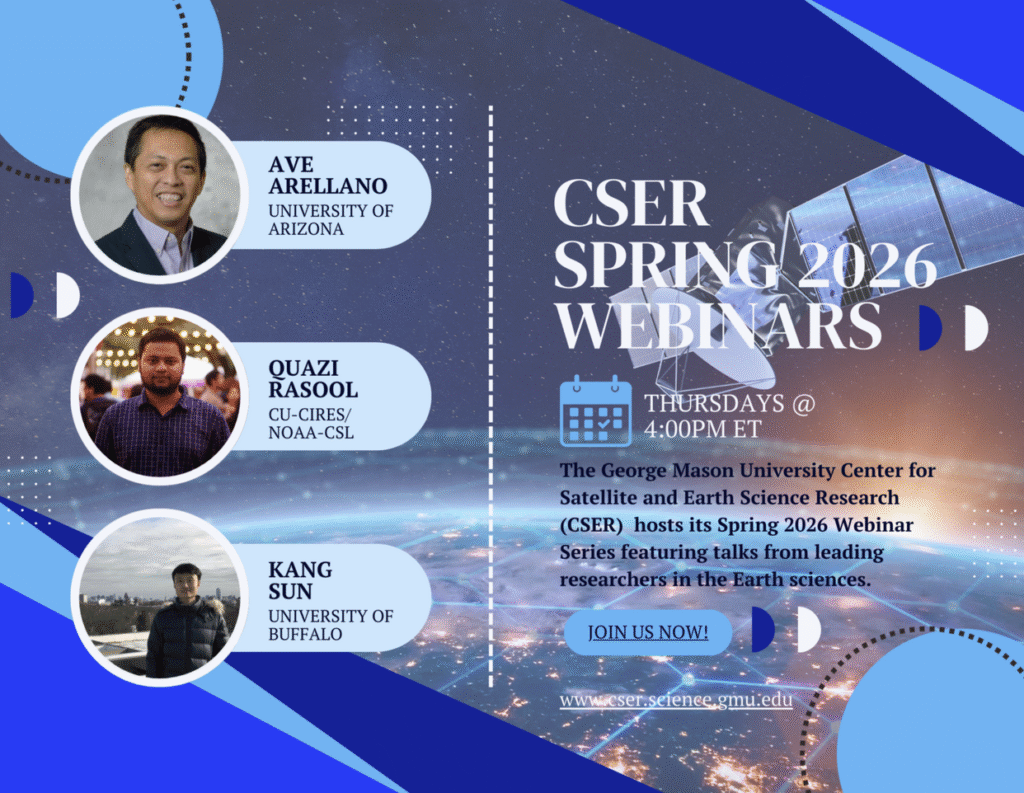 AVE ARELLANO
UNIVERSITY OF ARIZONA

QUAZI RASOOL
CU-CIRES/ NOAA-CSL

KANG SUN
UNIVERSITY OF BUFFALO

CSER SPRING 2026 WEBINARS

THURSDAYS @ 4:00PM ET

The George Mason University Center for Satellite and Earth Science Research (CSER) hosts its Spring 2026 Webinar Series featuring talks from leading researchers in the Earth sciences.

JOIN US NOW!

www.cser.science.gmu.edu